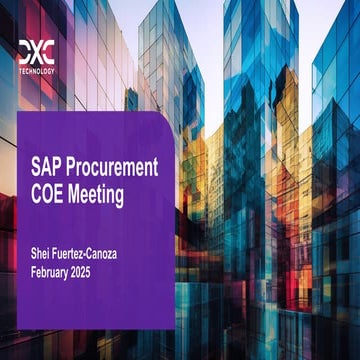 DXC
TECHNOLOGY

SAP Procurement COE Meeting

Shei Fuertez-Canoza
February 2025